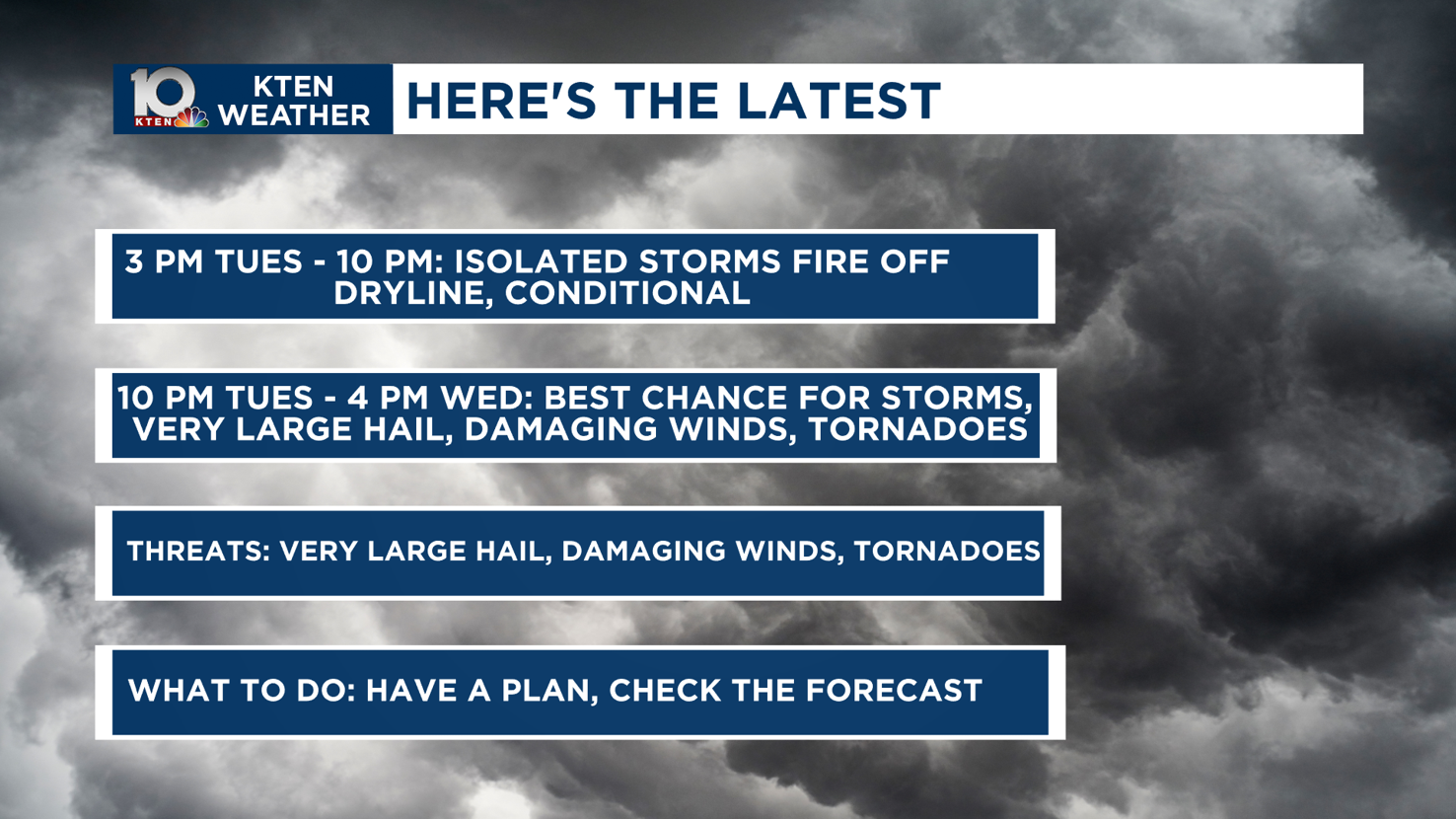 10 KTEN KTEN WEATHER HERE'S THE LATEST

3 PM TUES - 10 PM: ISOLATED STORMS FIRE OFF DRYLINE, CONDITIONAL

10 PM TUES - 4 PM WED: BEST CHANCE FOR STORMS, VERY LARGE HAIL, DAMAGING WINDS, TORNADOES

THREATS: VERY LARGE HAIL, DAMAGING WINDS, TORNADOES

WHAT TO DO: HAVE A PLAN, CHECK THE FORECAST